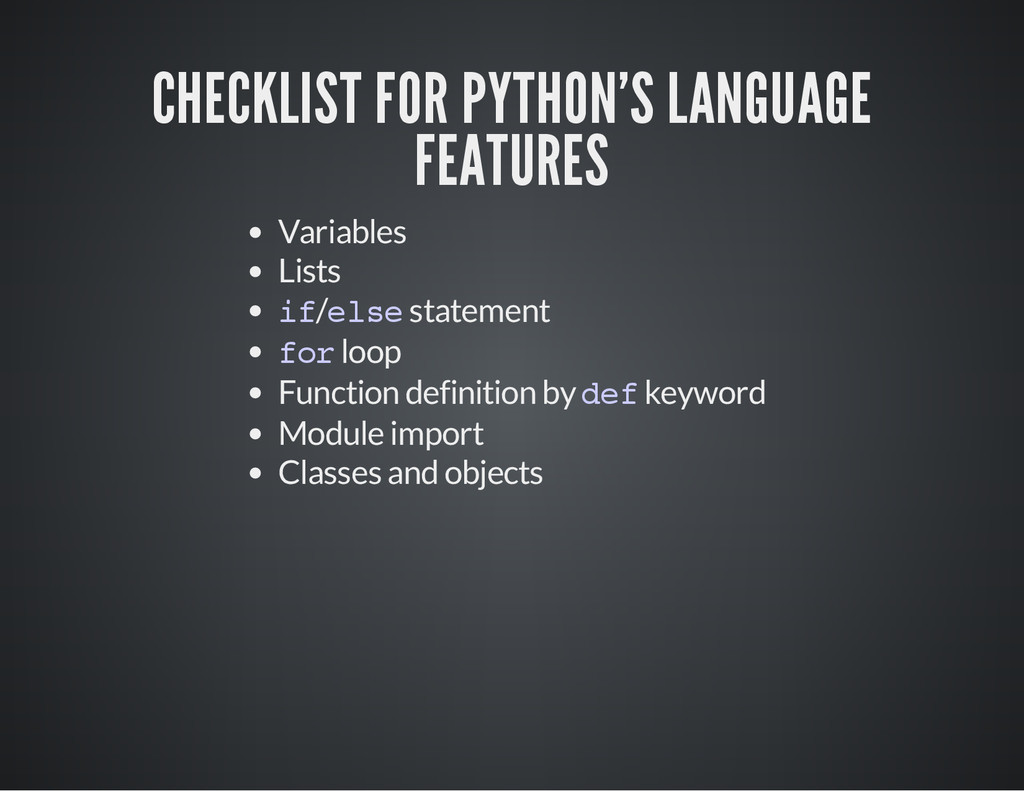 CHECKLIST FOR PYTHON'S LANGUAGE FEATURES

- Variables
- Lists
- if/else statement
- for loop
- Function definition by def keyword
- Module import
- Classes and objects